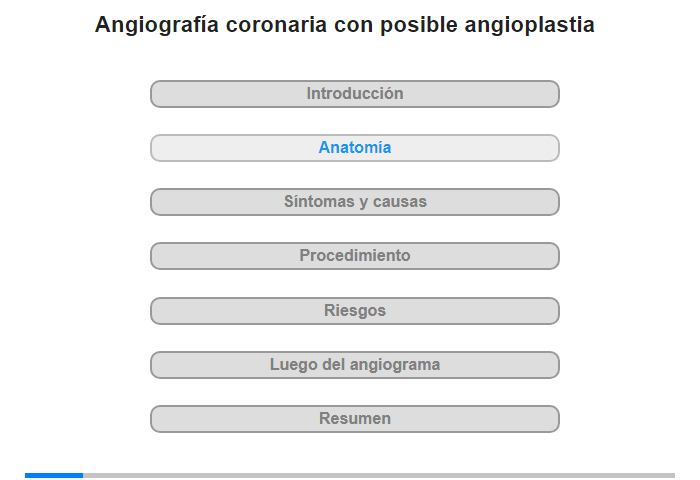 Angiografía coronaria con posible angioplastia

Introducción

Anatomía

Síntomas y causas

Procedimiento

Riesgos

Luego del angiograma

Resumen